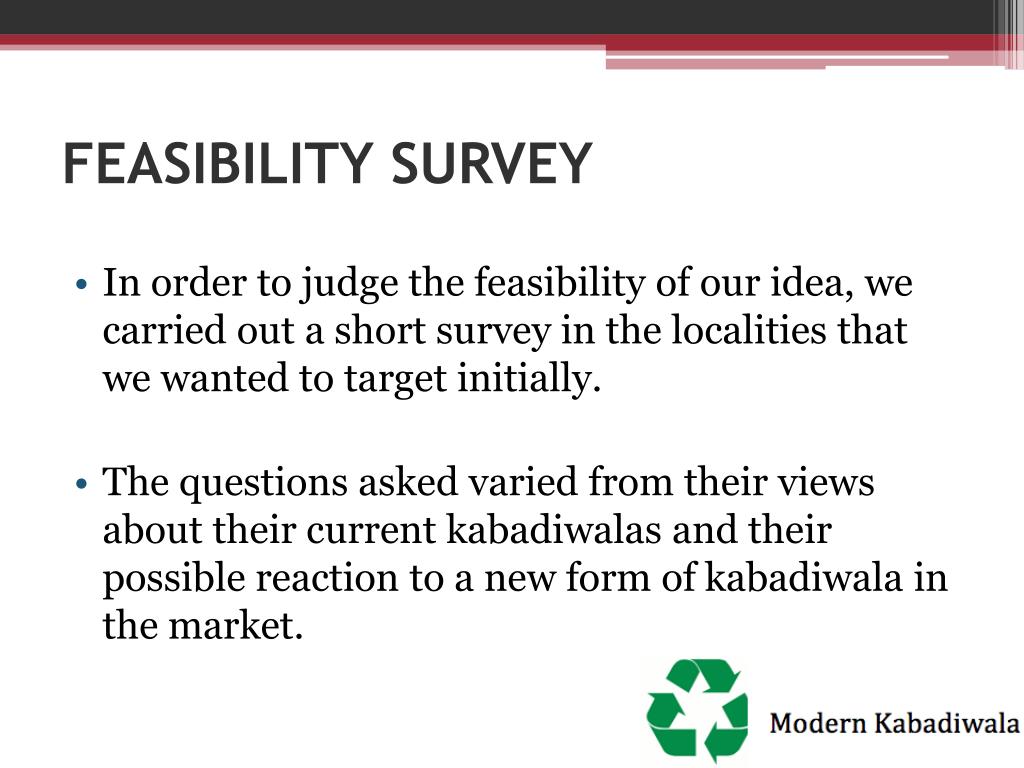 FEASIBILITY SURVEY

• In order to judge the feasibility of our idea, we carried out a short survey in the localities that we wanted to target initially.

• The questions asked varied from their views about their current kabadiwalas and their possible reaction to a new form of kabadiwala in the market.

Modern Kabadiwala